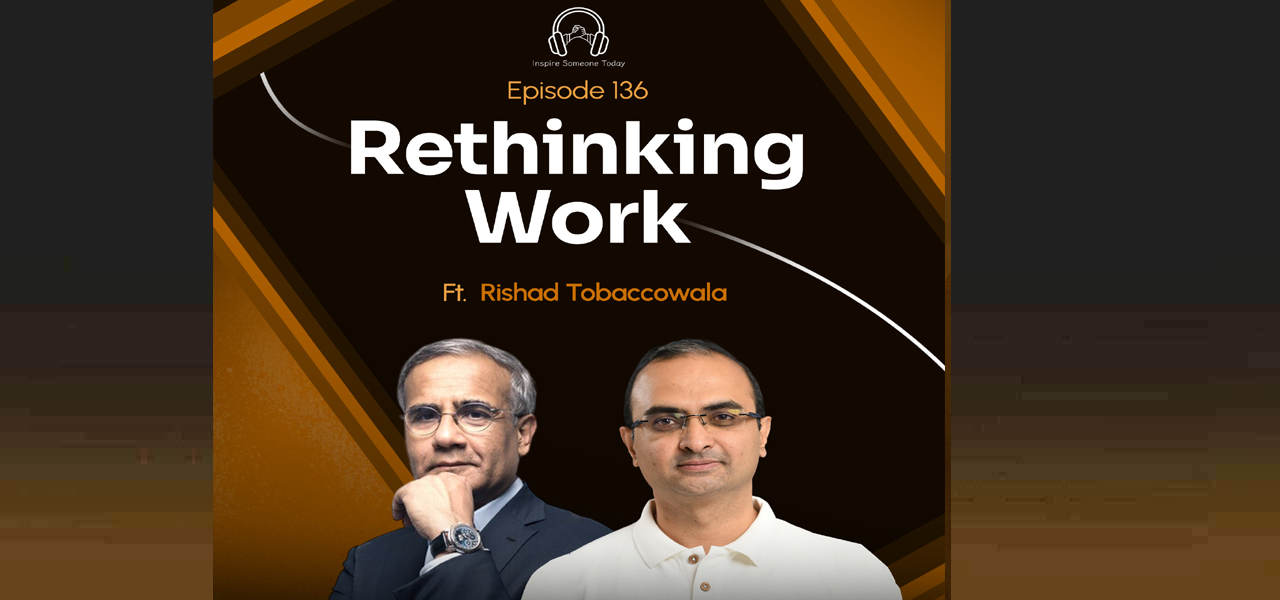 Inspire Someone Today

Episode 136

Rethinking Work

Ft. Rishad Tobaccowala